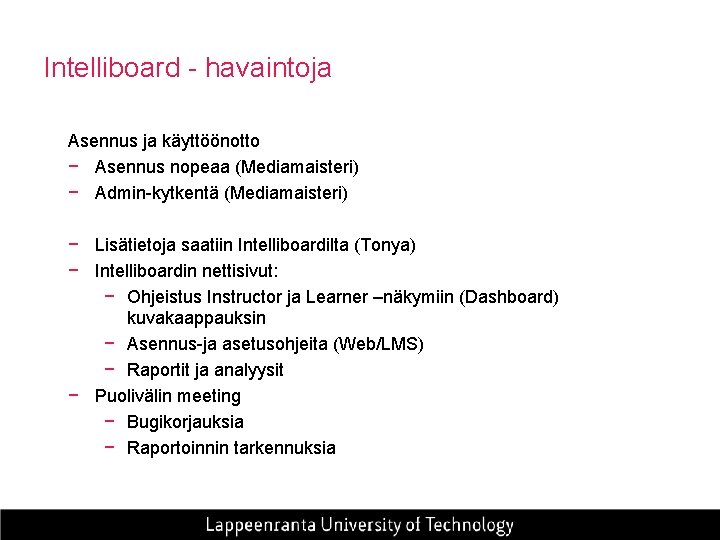 Intelliboard - havaintoja

Asennus ja käyttöönotto
− Asennus nopeaa (Mediamaisteri)
− Admin-kytkentä (Mediamaisteri)

− Lisätietoja saatiin Intelliboardilta (Tonya)
− Intelliboardin nettisivut:
 − Ohjeistus Instructor ja Learner –näkymiin (Dashboard) kuvakaappauksin
 − Asennus-ja asetusohjeita (Web/LMS)
 − Raportit ja analyysit
− Puolivälin meeting
 − Bugikorjauksia
 − Raportoinnin tarkennuksia

Lappeenranta University of Technology